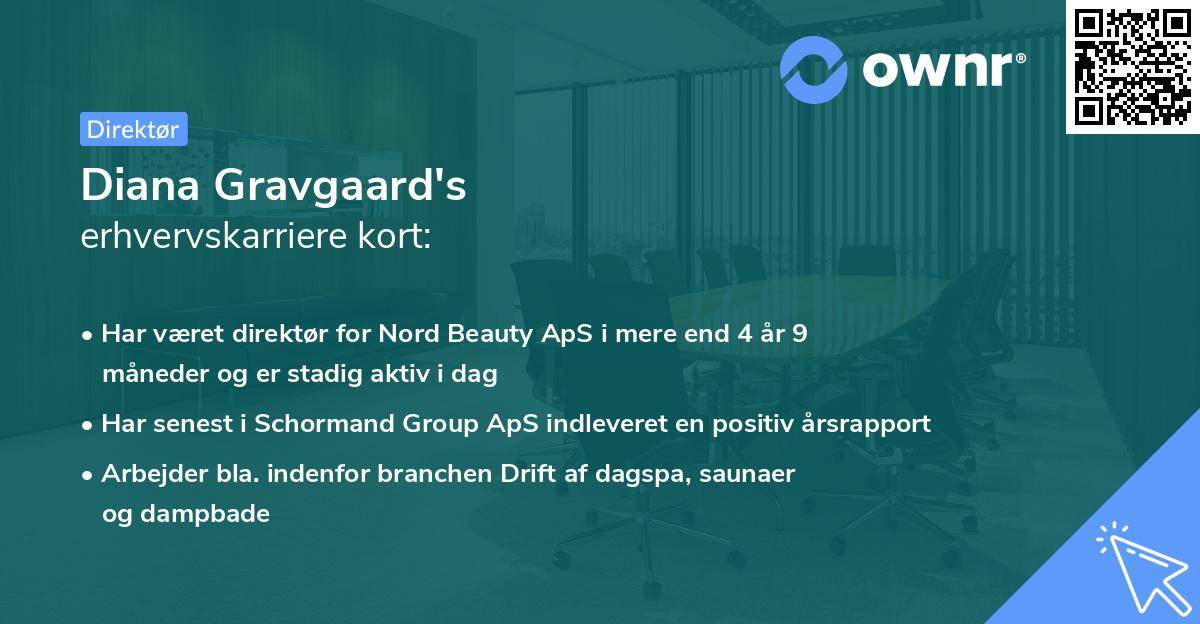 ownr®

Direktør

Diana Gravgaard's
erhvervskarriere kort:

• Har været direktør for Nord Beauty ApS i mere end 4 år 9 måneder og er stadig aktiv i dag

• Har senest i Schormand Group ApS indleveret en positiv årsrapport

• Arbejder bla. indenfor branchen Drift af dagspa, saunaer og dampbade